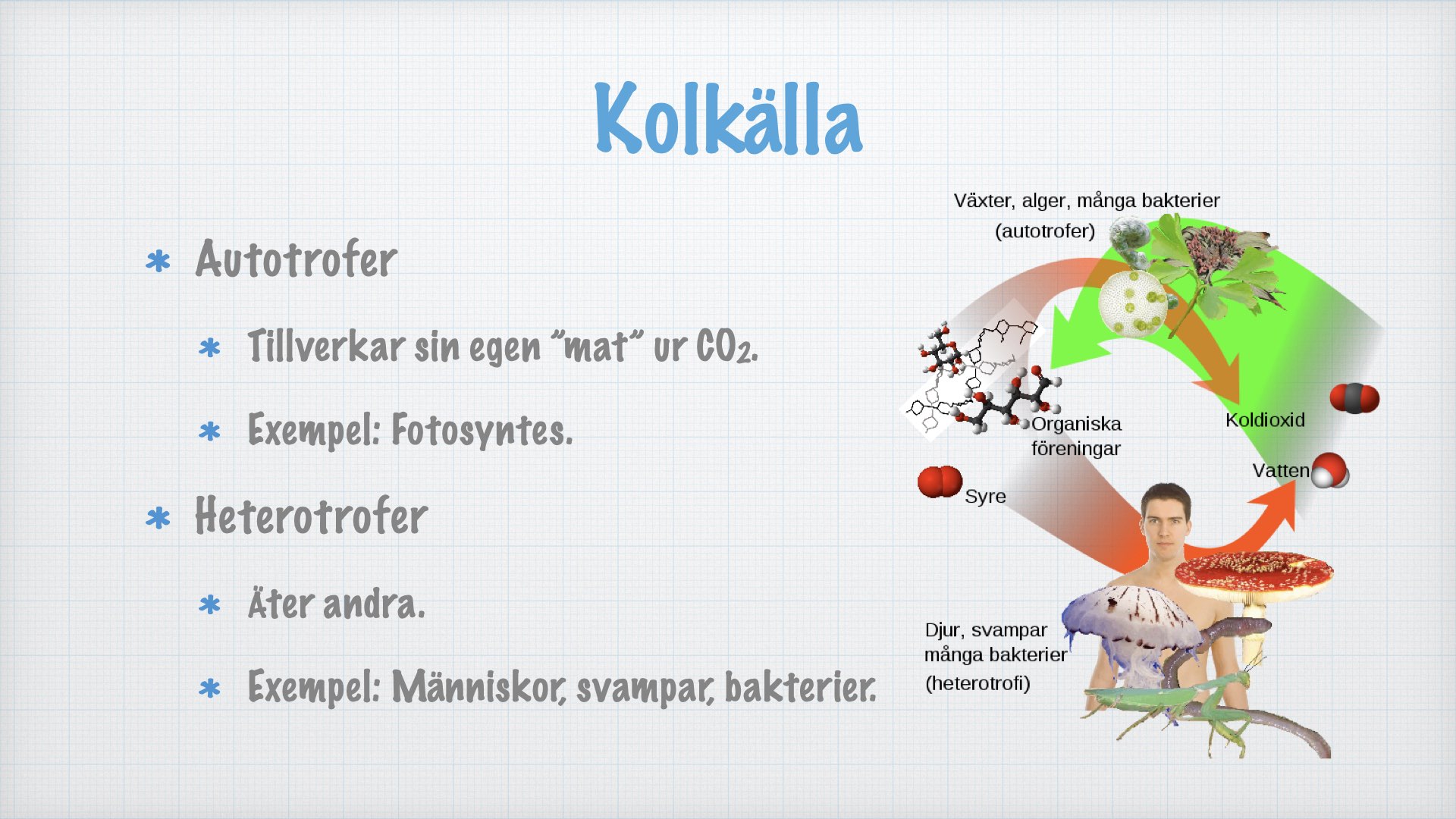 Kolkälla

* Autotrofer
  * Tillverkar sin egen "mat" ur $CO_2$.
  * Exempel: Fotosyntes.
* Heterotrofer
  * Äter andra.
  * Exempel: Människor, svampar, bakterier.

Växter, alger, många bakterier
(autotrofer)

Organiska föreningar

Koldioxid

Vatten

Syre

Djur, svampar
många bakterier
(heterotrofi)